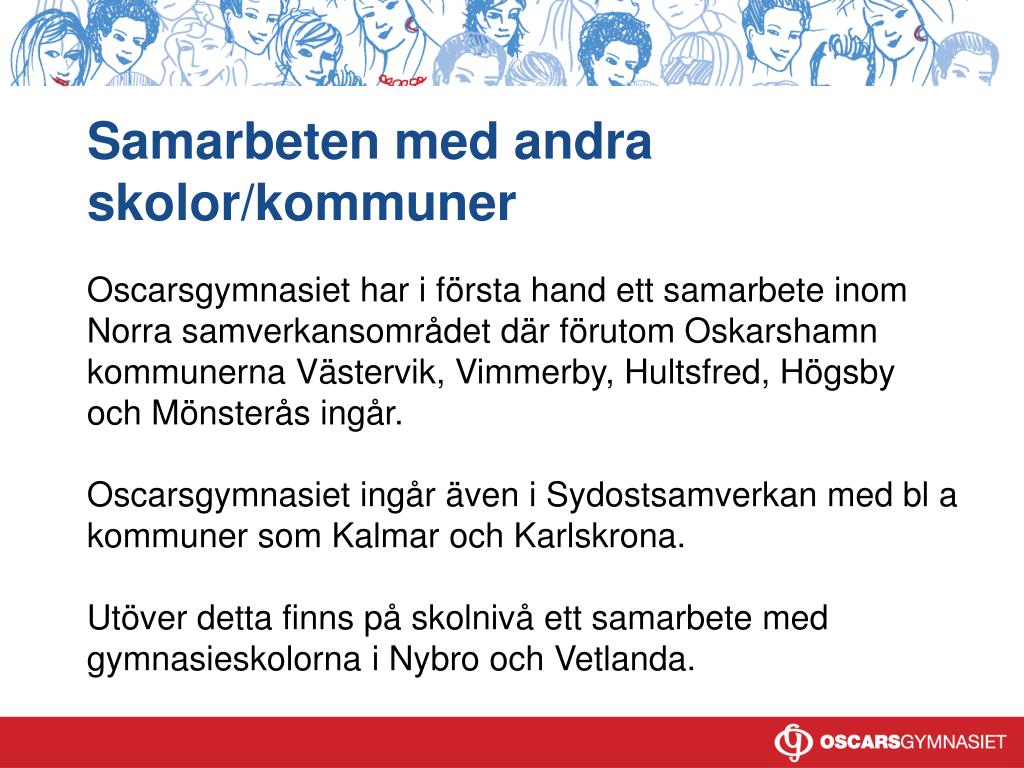 Samarbeten med andra skolor/kommuner

Oscarsgymnasiet har i första hand ett samarbete inom Norra samverkansområdet där förutom Oskarshamn kommunerna Västervik, Vimmerby, Hultsfred, Högsby och Mönsterås ingår.

Oscarsgymnasiet ingår även i Sydostsamverkan med bl a kommuner som Kalmar och Karlskrona.

Utöver detta finns på skolnivå ett samarbete med gymnasieskolorna i Nybro och Vetlanda.

OSCARSGYMNASIET